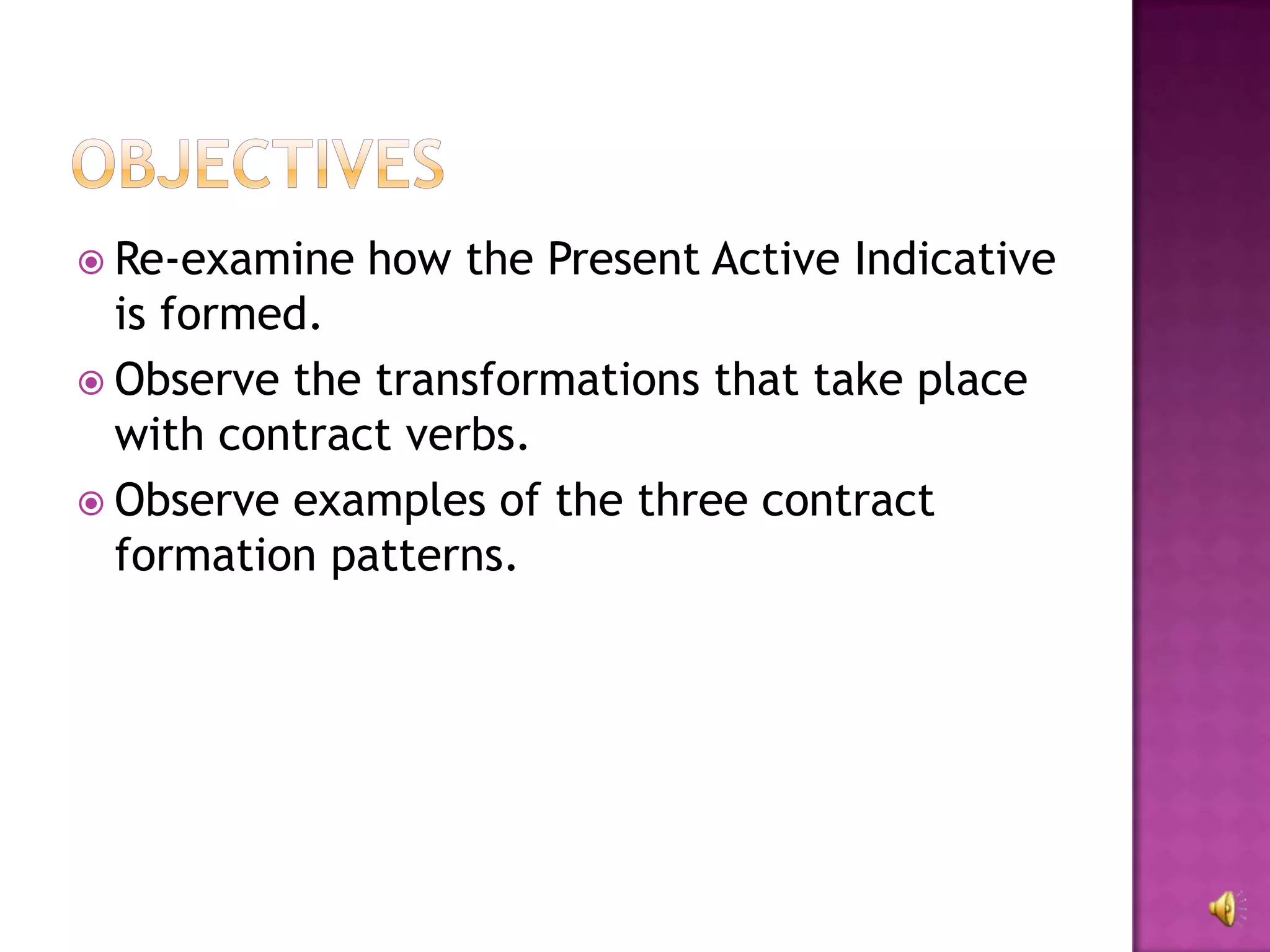 OBJECTIVES

Re-examine how the Present Active Indicative is formed.

Observe the transformations that take place with contract verbs.

Observe examples of the three contract formation patterns.